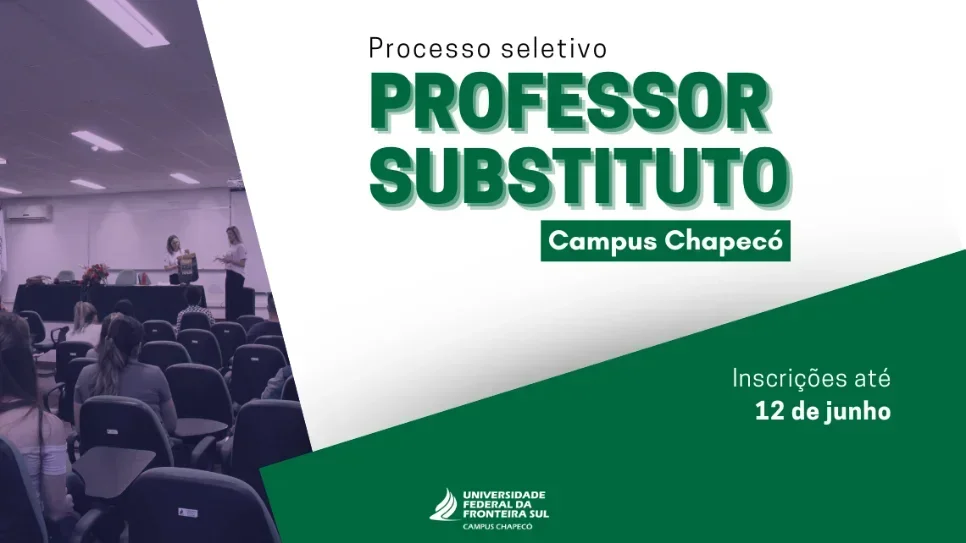 Processo seletivo
PROFESSOR SUBSTITUTO
Campus Chapecó

Inscrições até
12 de junho

UNIVERSIDADE FEDERAL DA FRONTEIRA SUL
CAMPUS CHAPECÓ